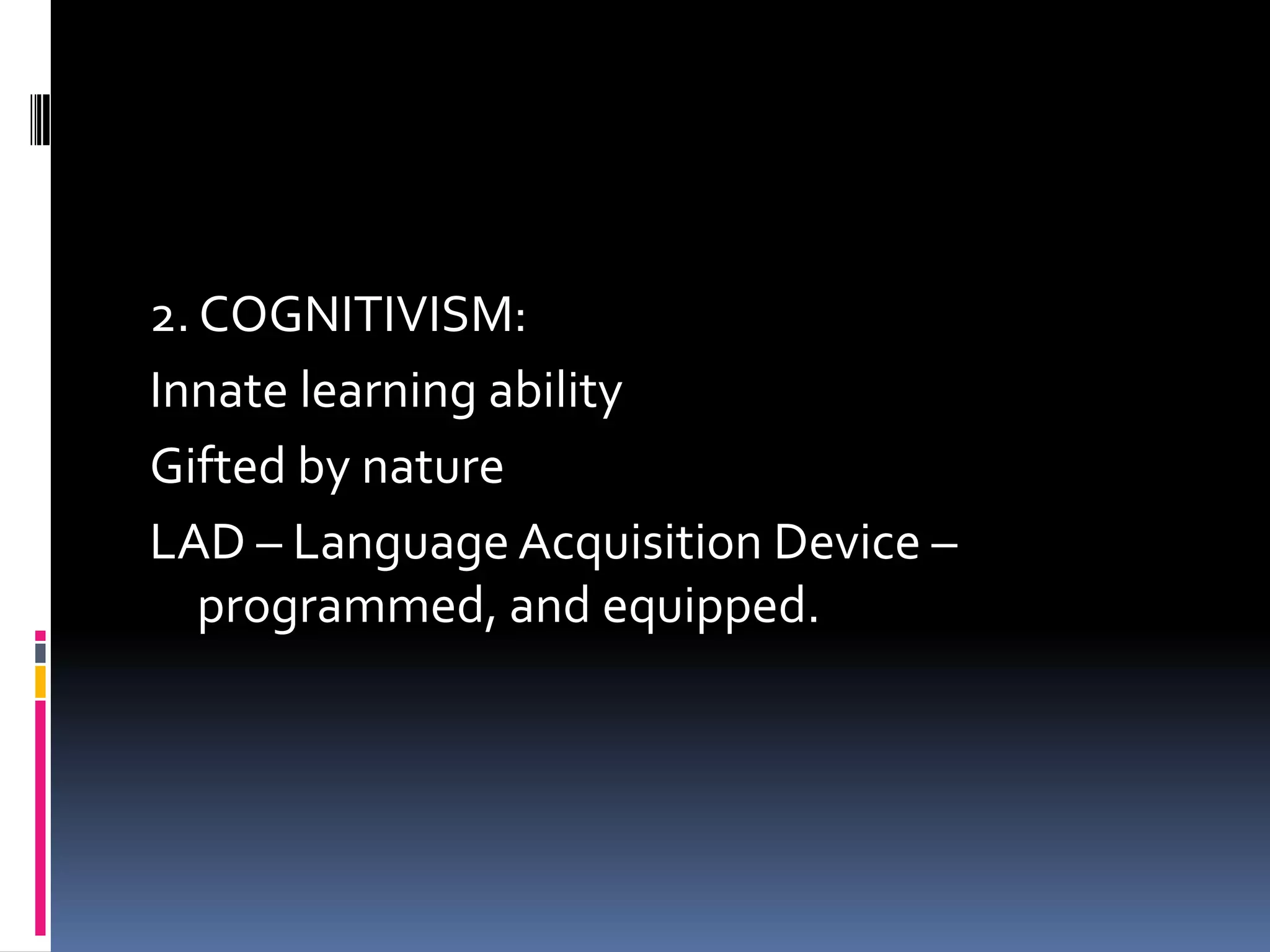 2. COGNITIVISM:

Innate learning ability

Gifted by nature

LAD – Language Acquisition Device – programmed, and equipped.